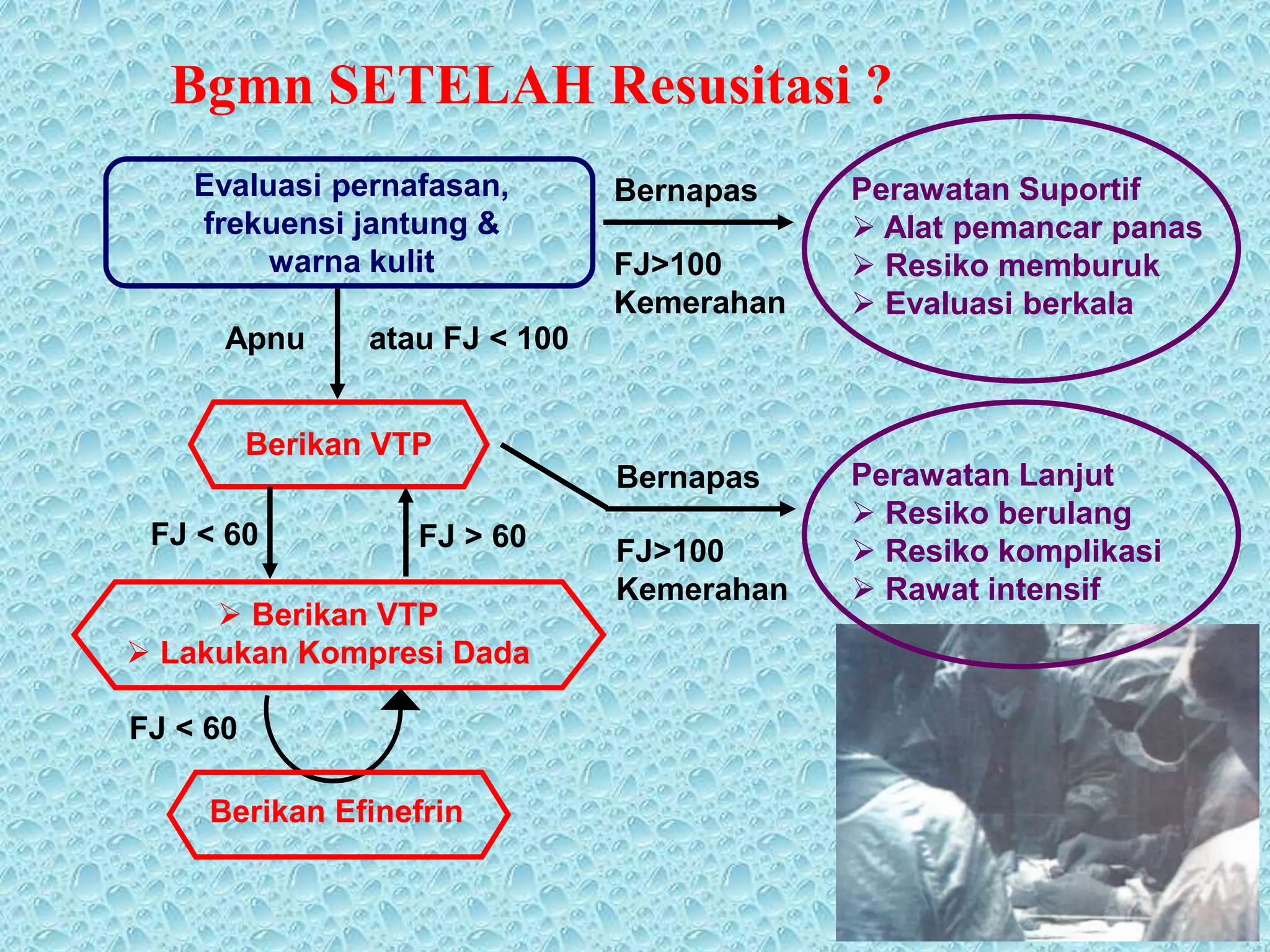 Bgmn SETELAH Resusitasi ?

Evaluasi pernafasan, frekuensi jantung & warna kulit

Bernapas

FJ>100
Kemerahan

Perawatan Suportif
➢ Alat pemancar panas
➢ Resiko memburuk
➢ Evaluasi berkala

Apnu

atau FJ < 100

Berikan VTP

Bernapas

FJ>100
Kemerahan

Perawatan Lanjut
➢ Resiko berulang
➢ Resiko komplikasi
➢ Rawat intensif

FJ < 60

FJ > 60

➢ Berikan VTP
➢ Lakukan Kompresi Dada

FJ < 60

Berikan Efinefrin